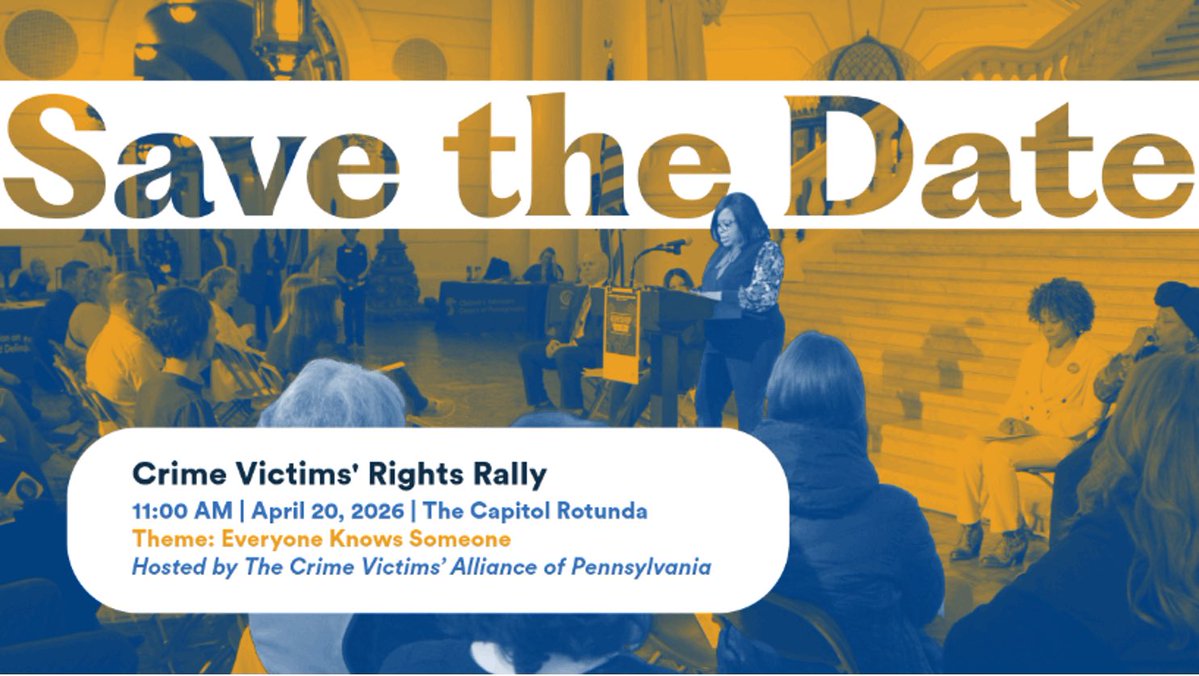 Save the Date

Crime Victims' Rights Rally
11:00 AM | April 20, 2026 | The Capitol Rotunda
Theme: Everyone Knows Someone
Hosted by The Crime Victims' Alliance of Pennsylvania